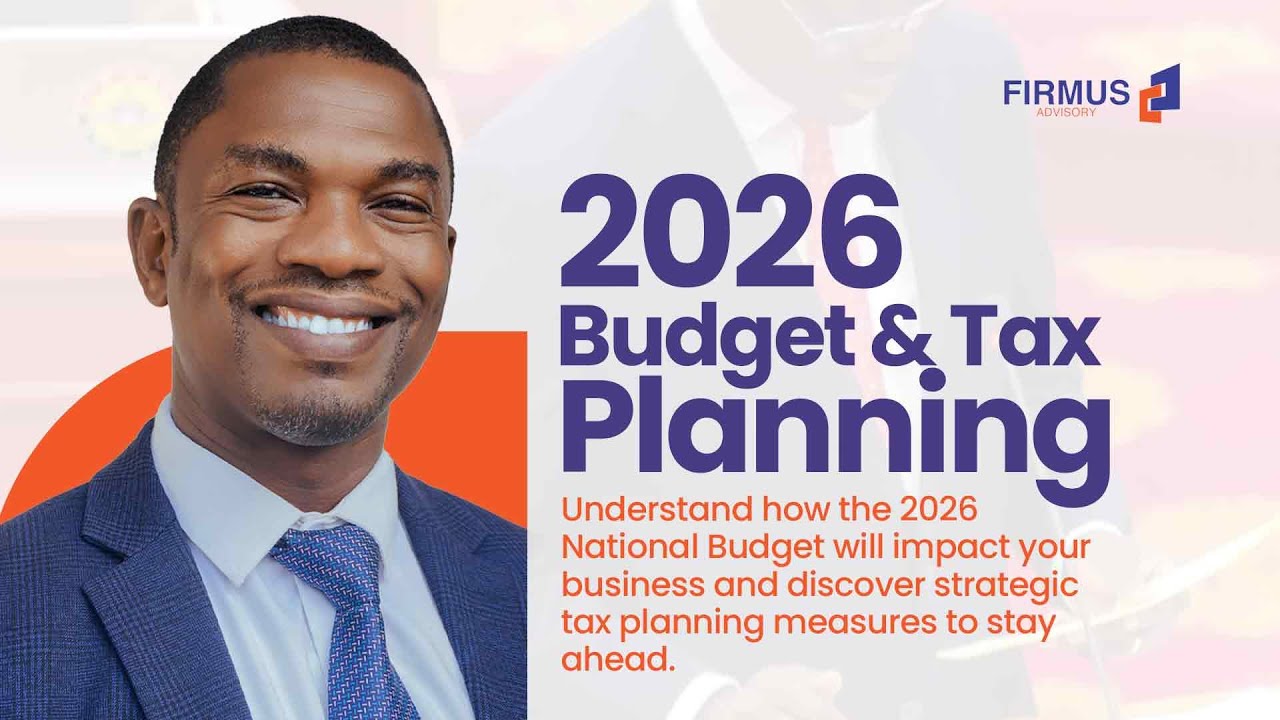 FIRMUS
ADVISORY

2026
Budget & Tax
Planning

Understand how the 2026 National Budget will impact your business and discover strategic tax planning measures to stay ahead.